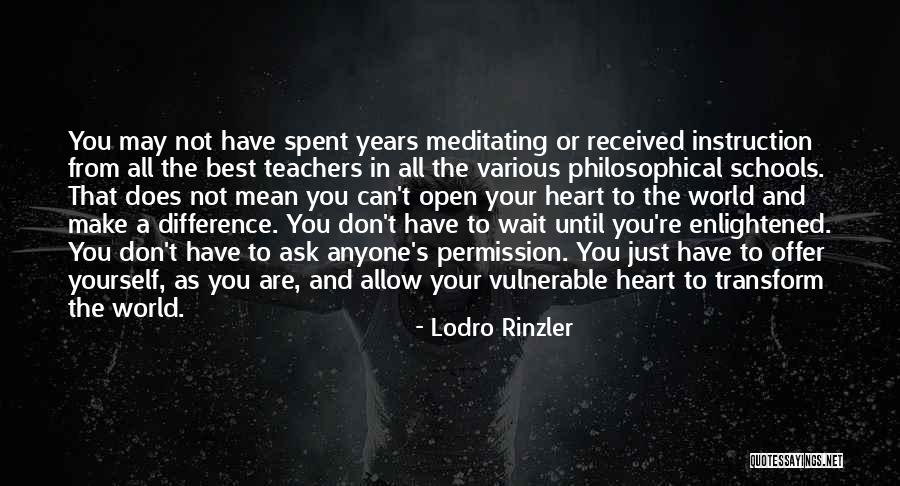 You may not have spent years meditating or received instruction from all the best teachers in all the various philosophical schools. That does not mean you can't open your heart to the world and make a difference. You don't have to wait until you're enlightened. You don't have to ask anyone's permission. You just have to offer yourself, as you are, and allow your vulnerable heart to transform the world.

- Lodro Rinzler

QUOTESSAYINGS.NET